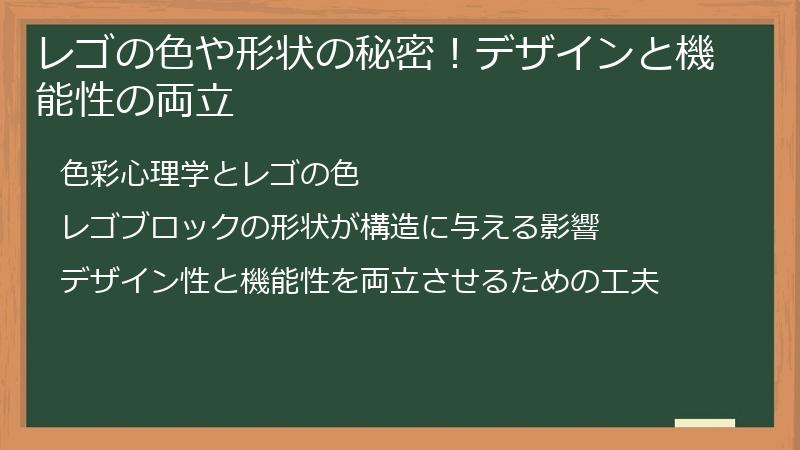 レゴの色や形状の秘密！デザインと機能性の両立

色彩心理学とレゴの色

レゴブロックの形状が構造に与える影響

デザイン性と機能性を両立させるための工夫